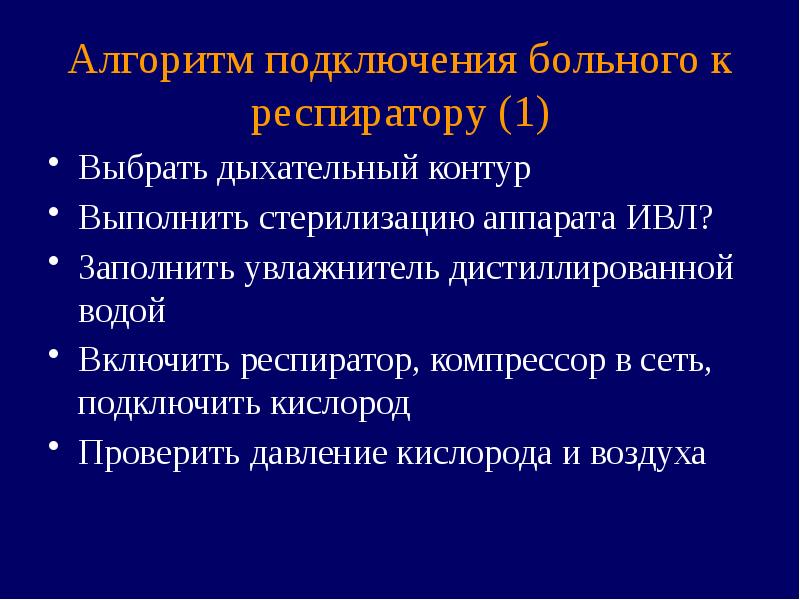 Алгоритм подключения больного к респиратору (1)

• Выбрать дыхательный контур
• Выполнить стерилизацию аппарата ИВЛ?
• Заполнить увлажнитель дистиллированной водой
• Включить респиратор, компрессор в сеть, подключить кислород
• Проверить давление кислорода и воздуха